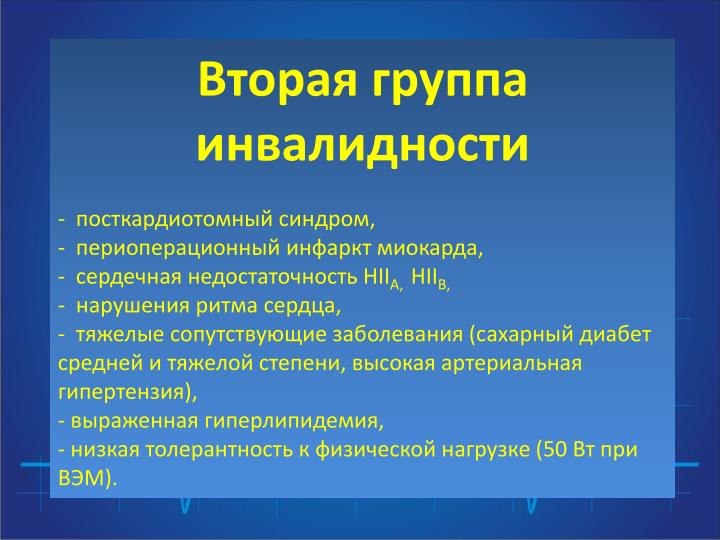 Вторая группа инвалидности

- посткардиотомный синдром,
- периоперационный инфаркт миокарда,
- сердечная недостаточность $HII_{A,}$ $HII_{B,}$
- нарушения ритма сердца,
- тяжелые сопутствующие заболевания (сахарный диабет средней и тяжелой степени, высокая артериальная гипертензия),
- выраженная гиперлипидемия,
- низкая толерантность к физической нагрузке (50 Вт при ВЭМ).